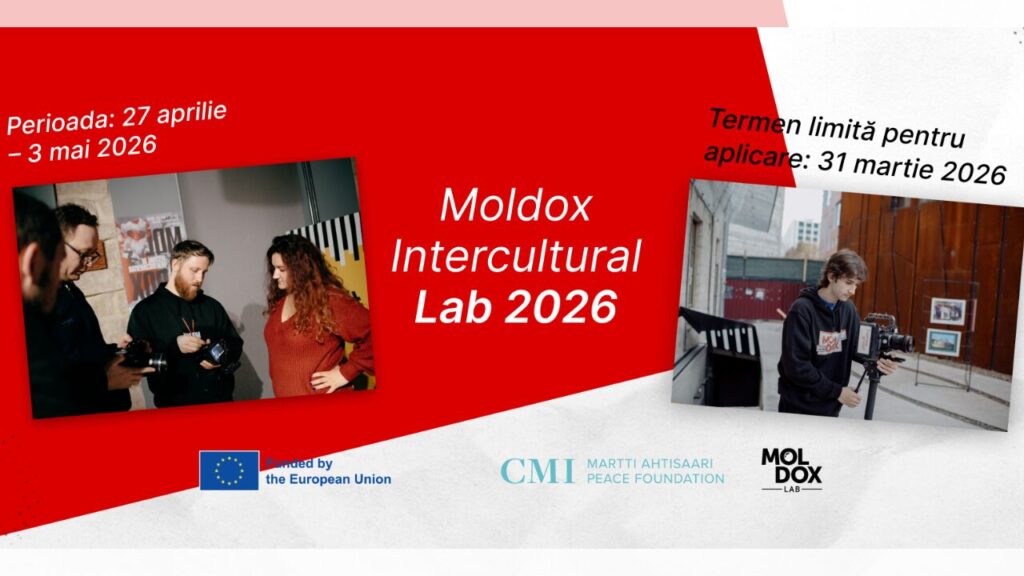 Perioada: 27 aprilie – 3 mai 2026

Moldox Intercultural Lab 2026

Termen limită pentru aplicare: 31 martie 2026

Funded by the European Union

CMI MARTTI AHTISAARI PEACE FOUNDATION

MOL DOX LAB